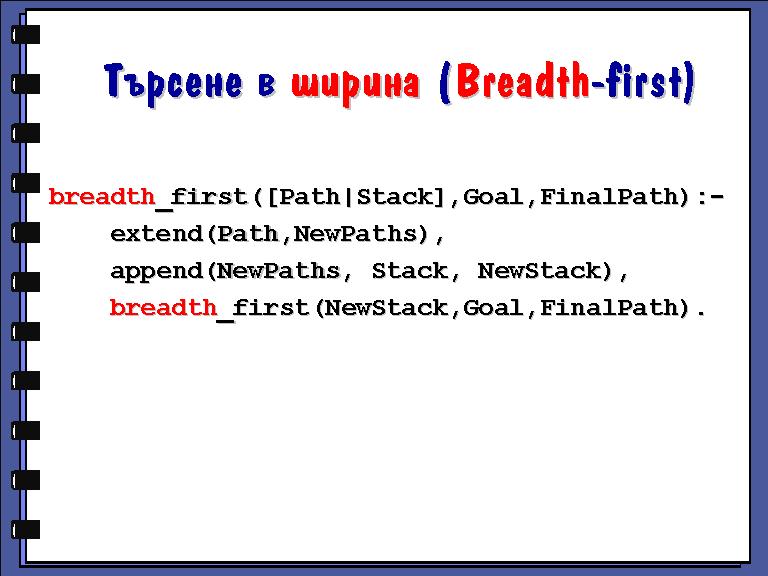 Търсене в ширина (Breadth-first)

breadth_first([Path|Stack],Goal,FinalPath):-
extend(Path,NewPaths),
append(NewPaths, Stack, NewStack),
breadth_first(NewStack,Goal,FinalPath).